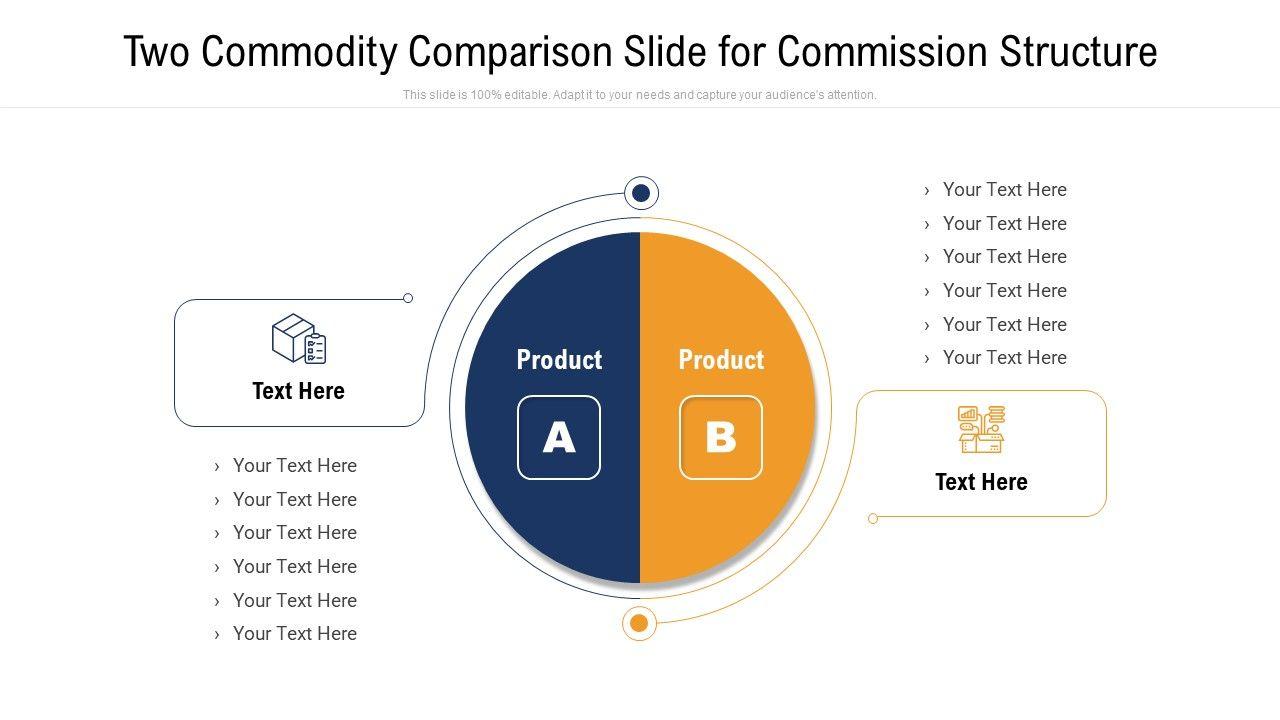 Two Commodity Comparison Slide for Commission Structure

This slide is 100% editable. Adapt it to your needs and capture your audience's attention.

Text Here

› Your Text Here
› Your Text Here
› Your Text Here
› Your Text Here
› Your Text Here
› Your Text Here

Product
A

Product
B

› Your Text Here
› Your Text Here
› Your Text Here
› Your Text Here
› Your Text Here
› Your Text Here

Text Here